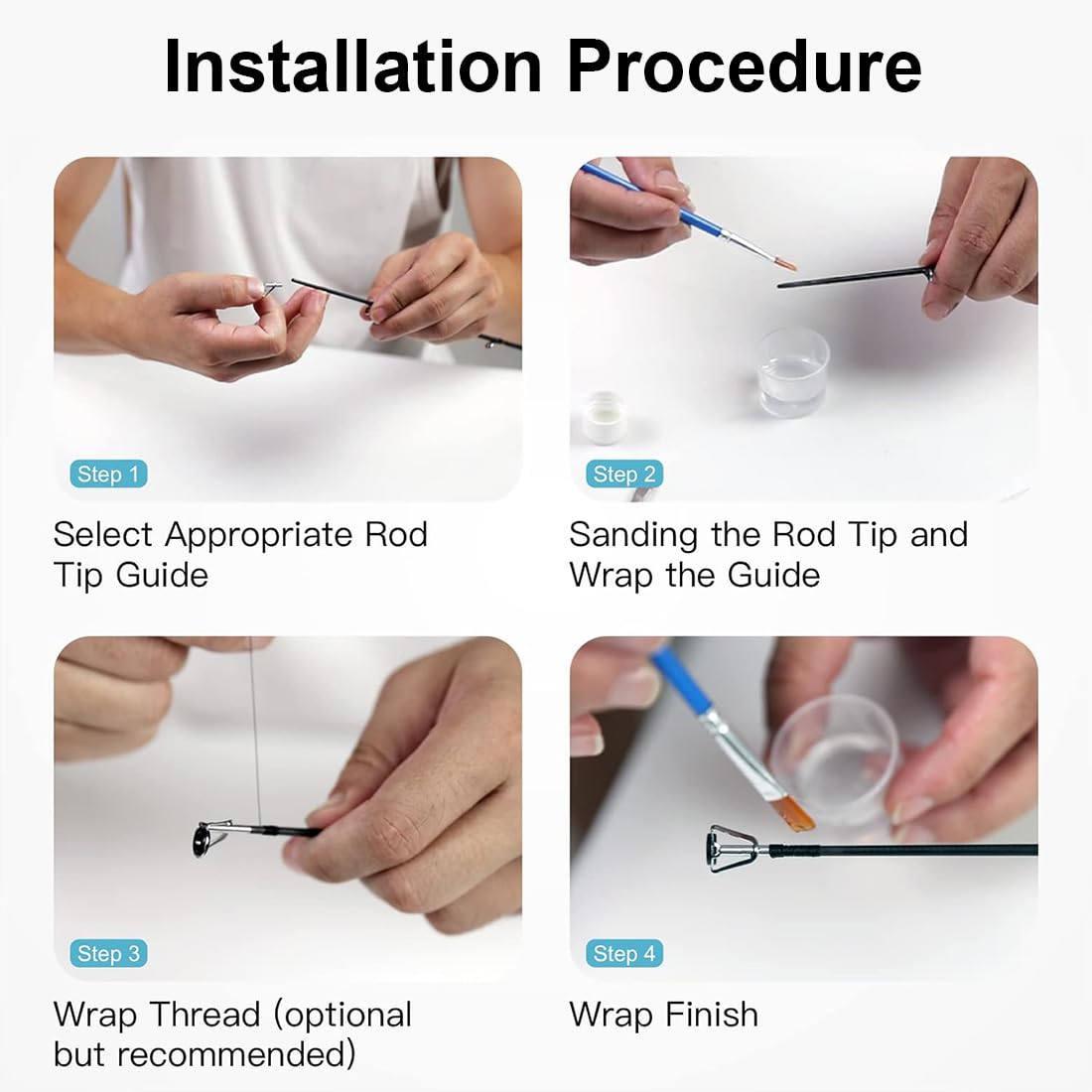 Installation Procedure

Step 1

Select Appropriate Rod Tip Guide

Step 2

Sanding the Rod Tip and Wrap the Guide

Step 3

Wrap Thread (optional but recommended)

Step 4

Wrap Finish